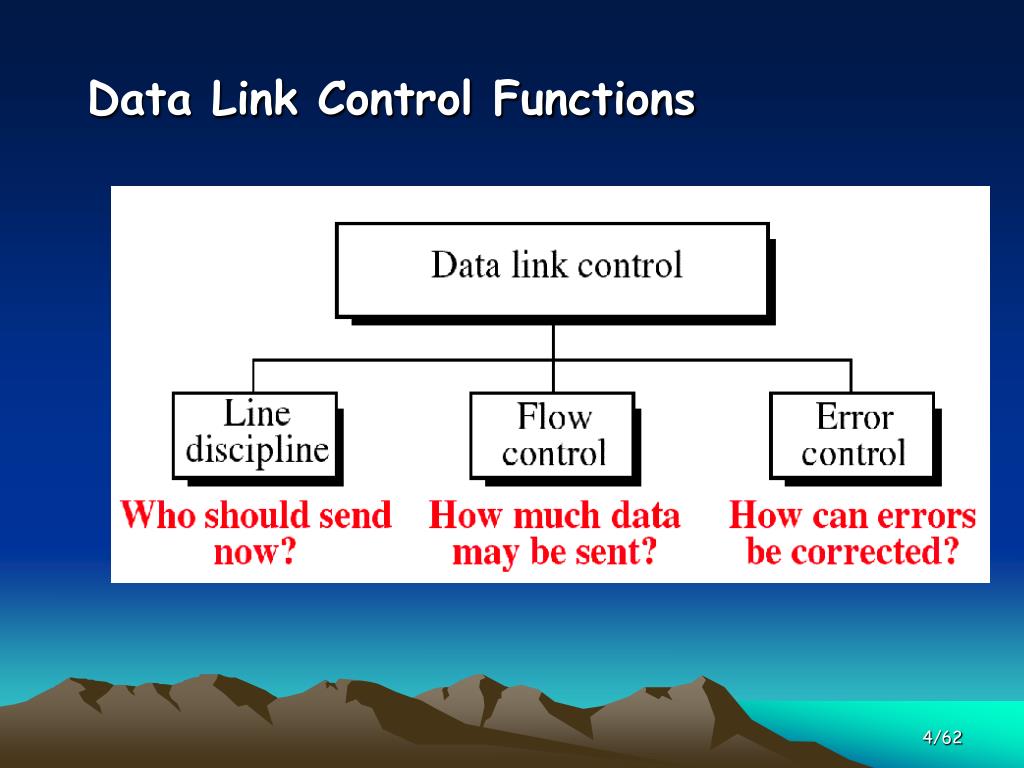 Data Link Control Functions

Data link control

Line discipline

Flow control

Error control

Who should send now?

How much data may be sent?

How can errors be corrected?

4/62